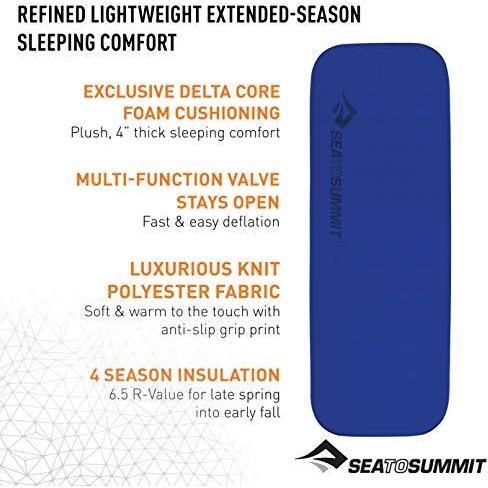 REFINED LIGHTWEIGHT EXTENDED-SEASON SLEEPING COMFORT

EXCLUSIVE DELTA CORE FOAM CUSHIONING
Plush, 4" thick sleeping comfort

MULTI-FUNCTION VALVE STAYS OPEN
Fast & easy deflation

LUXURIOUS KNIT POLYESTER FABRIC
Soft & warm to the touch with anti-slip grip print

4 SEASON INSULATION
6.5 R-Value for late spring into early fall

SEATOSUMMIT

SEATOSUMMIT